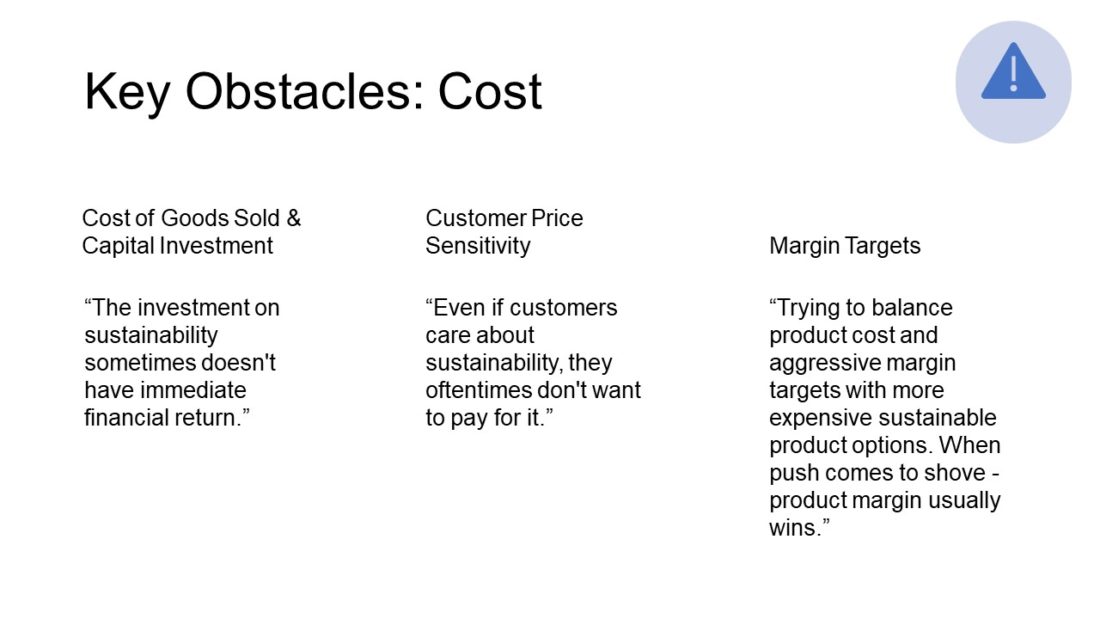 Key Obstacles: Cost

Cost of Goods Sold & Capital Investment

“The investment on sustainability sometimes doesn't have immediate financial return.”

Customer Price Sensitivity

“Even if customers care about sustainability, they oftentimes don't want to pay for it.”

Margin Targets

“Trying to balance product cost and aggressive margin targets with more expensive sustainable product options. When push comes to shove - product margin usually wins.”